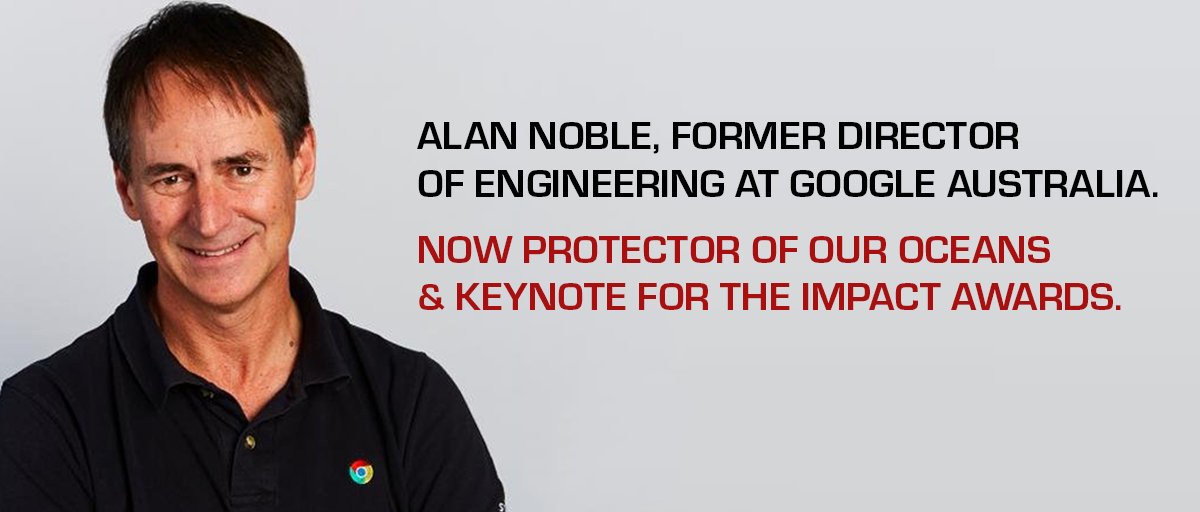 ALAN NOBLE, FORMER DIRECTOR OF ENGINEERING AT GOOGLE AUSTRALIA.

NOW PROTECTOR OF OUR OCEANS & KEYNOTE FOR THE IMPACT AWARDS.